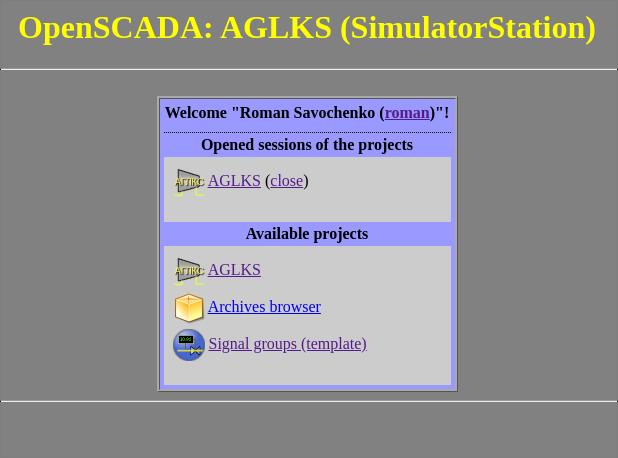 OpenSCADA: AGLKS (SimulatorStation)

Welcome "Roman Savochenko (roman)"!

Opened sessions of the projects

АГЛКС AGLKS (close)

Available projects

АГЛКС AGLKS

Archives browser

Signal groups (template)